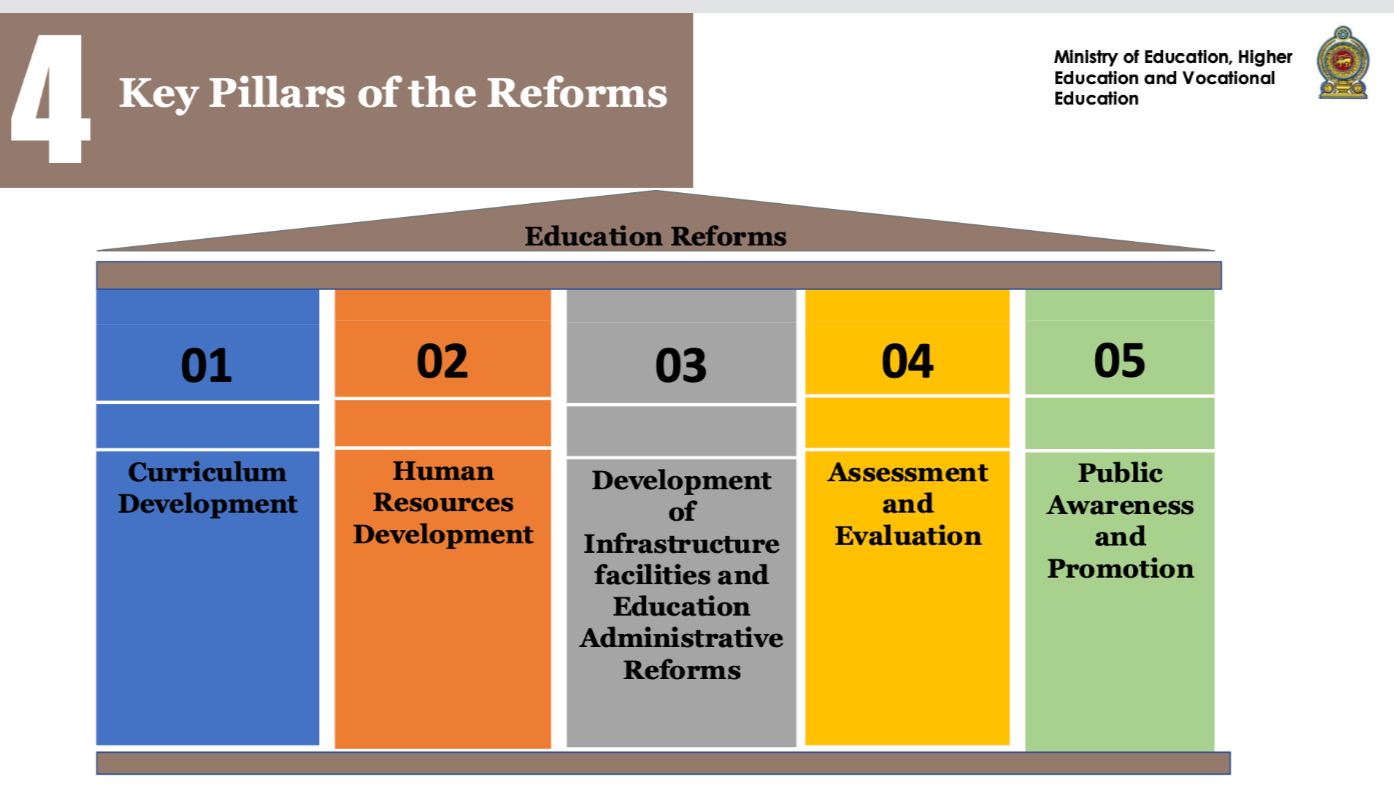 4 Key Pillars of the Reforms

Ministry of Education, Higher Education and Vocational Education

Education Reforms

01
Curriculum Development

02
Human Resources Development

03
Development of Infrastructure facilities and Education Administrative Reforms

04
Assessment and Evaluation

05
Public Awareness and Promotion